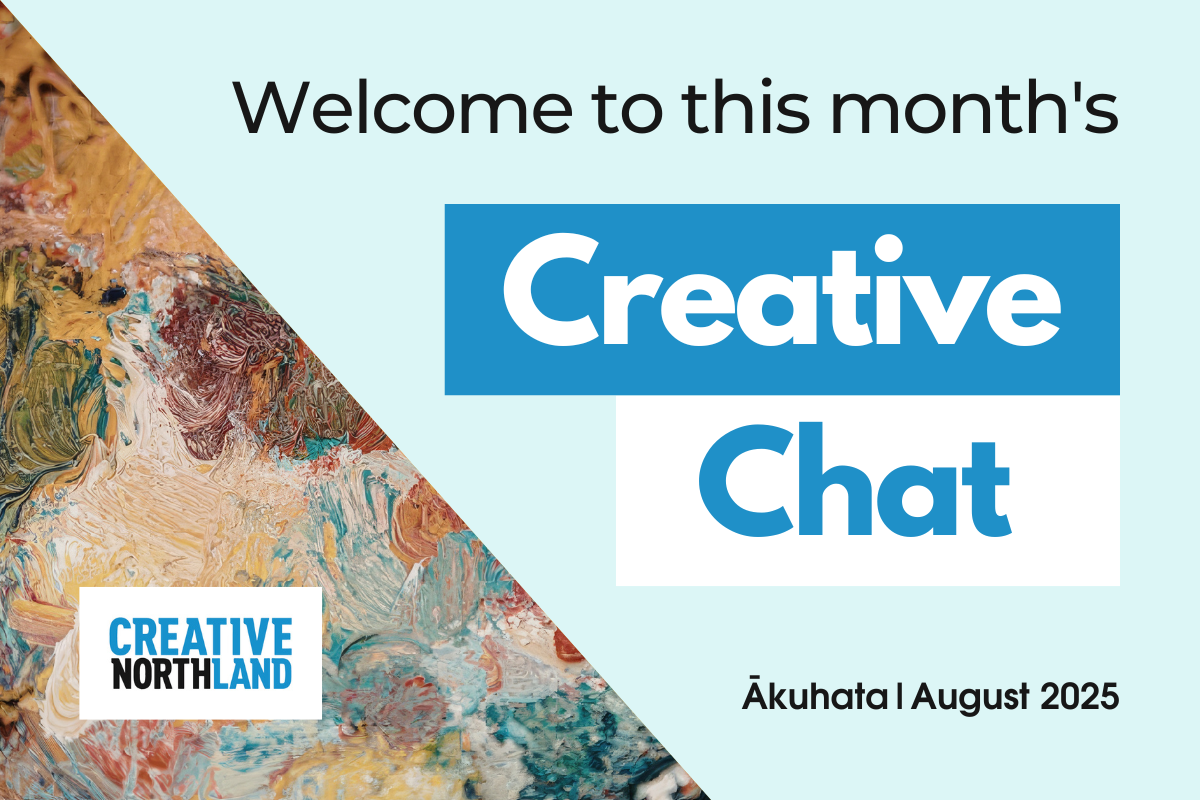 Welcome to this month's

Creative Chat

CREATIVE NORTHLAND

Ākuhata | August 2025